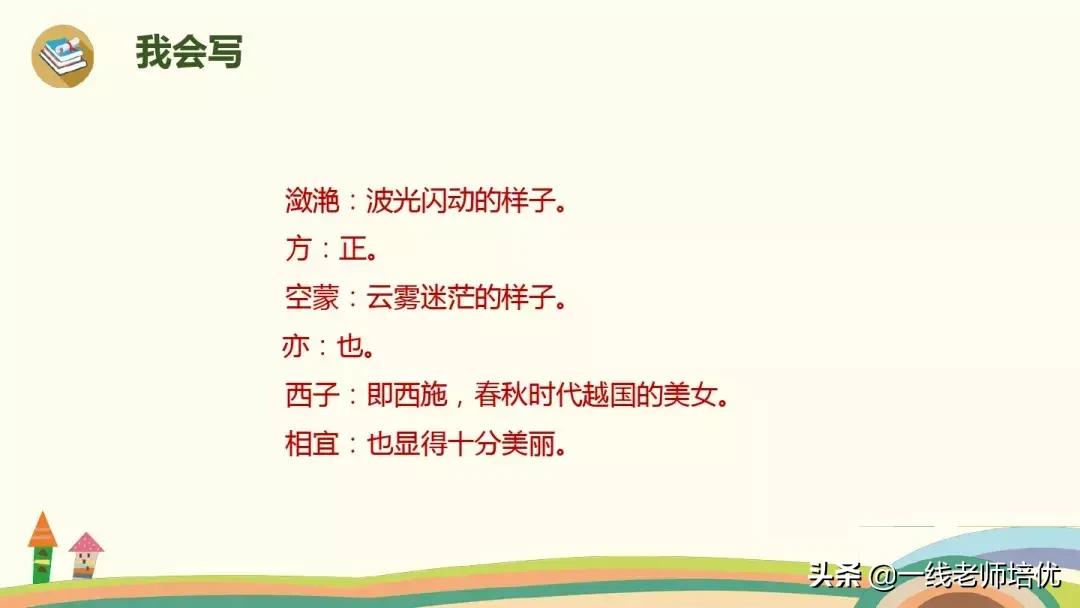 我会写

潋滟：波光闪动的样子。
方：正。
空蒙：云雾迷茫的样子。
亦：也。
西子：即西施，春秋时代越国的美女。
相宜：也显得十分美丽。

头条 @一线老师培优